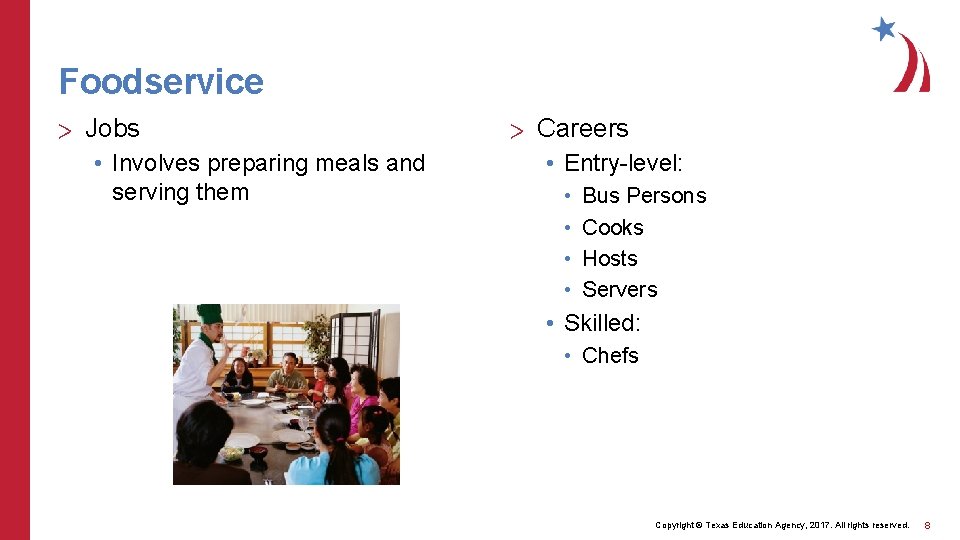 Foodservice

> Jobs
• Involves preparing meals and serving them

> Careers
• Entry-level:
• Bus Persons
• Cooks
• Hosts
• Servers
• Skilled:
• Chefs

Copyright © Texas Education Agency, 2017. All rights reserved. 8